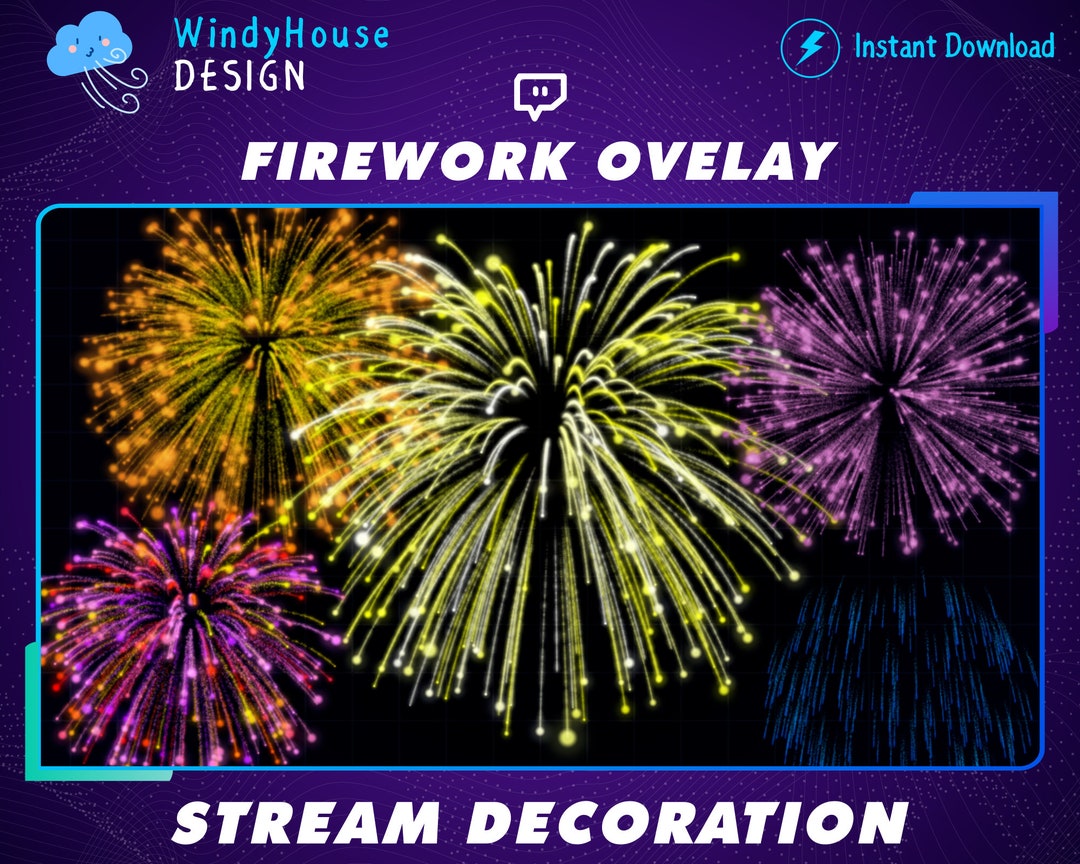 WindyHouse
DESIGN

Instant Download

FIREWORK OVELAY

STREAM DECORATION